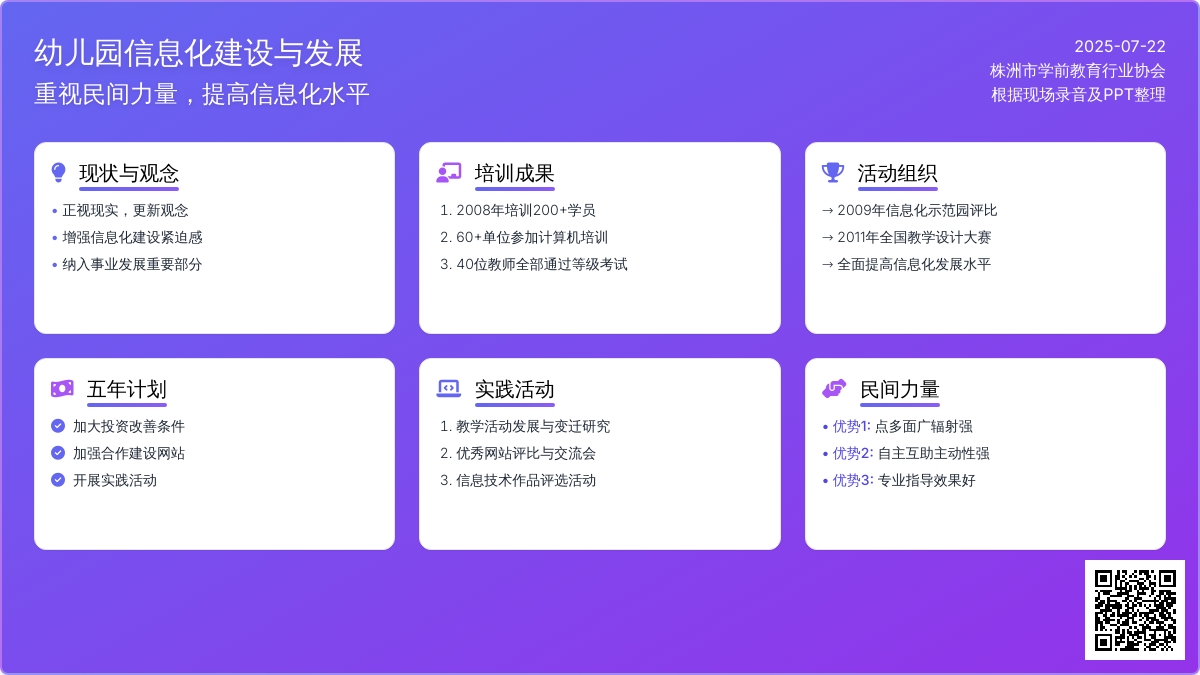 幼儿园信息化建设与发展
重视民间力量，提高信息化水平

2025-07-22
株洲市学前教育行业协会
根据现场录音及PPT整理

现状与观念
• 正视现实，更新观念
• 增强信息化建设紧迫感
• 纳入事业发展重要部分

培训成果
1. 2008年培训200+学员
2. 60+单位参加计算机培训
3. 40位教师全部通过等级考试

活动组织
→ 2009年信息化示范园评比
→ 2011年全国教学设计大赛
→ 全面提高信息化发展水平

五年计划
加大投资改善条件
加强合作建设网站
开展实践活动

实践活动
1. 教学活动发展与变迁研究
2. 优秀网站评比与交流会
3. 信息技术作品评选活动

民间力量
• 优势1: 点多面广辐射强
• 优势2: 自主互助主动性强
• 优势3: 专业指导效果好